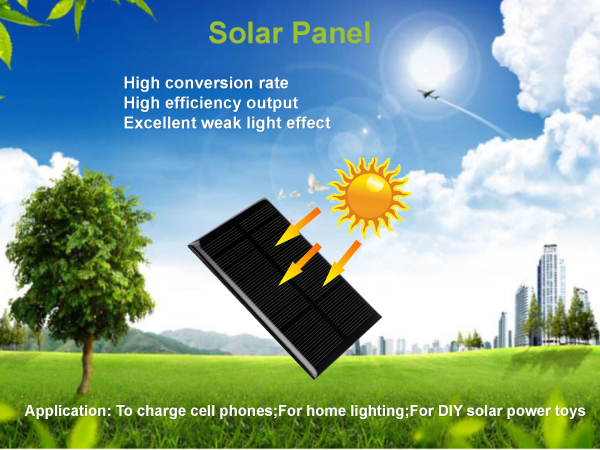 Solar Panel

High conversion rate
High efficiency output
Excellent weak light effect

Application: To charge cell phones;For home lighting;For DIY solar power toys